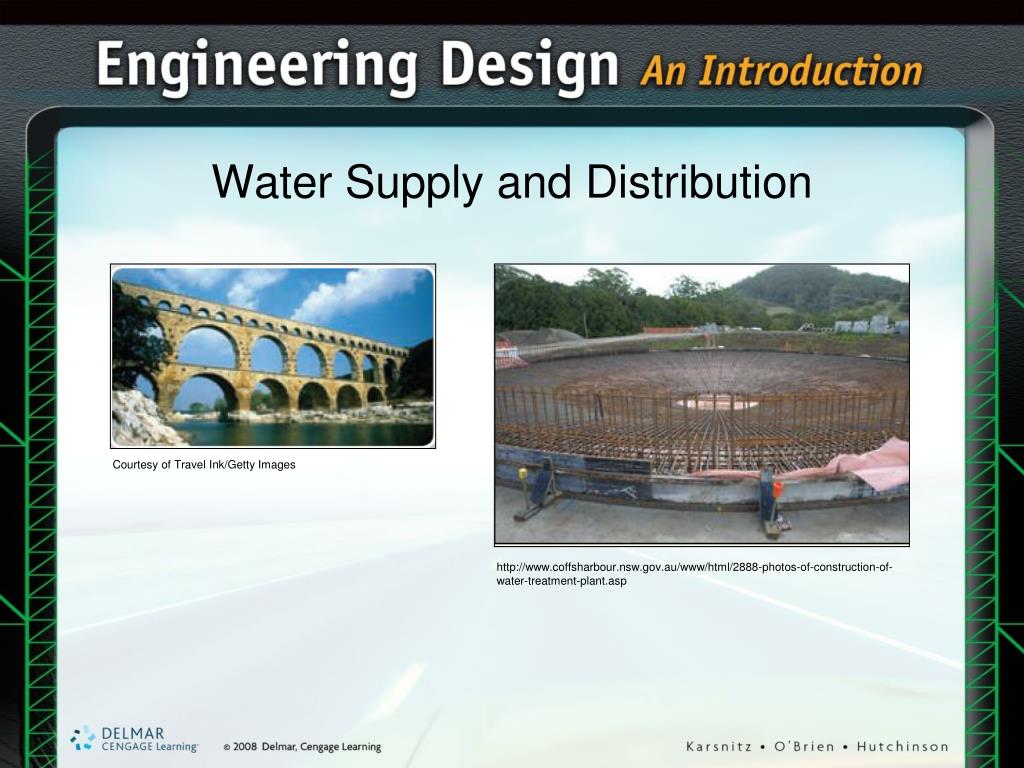 Engineering Design An Introduction

Water Supply and Distribution

Courtesy of Travel Ink/Getty Images

http://www.coffsharbour.nsw.gov.au/www/html/2888-photos-of-construction-of-water-treatment-plant.asp

DELMAR CENGAGE Learning

© 2008 Delmar, Cengage Learning

Karsnitz • O'Brien • Hutchinson